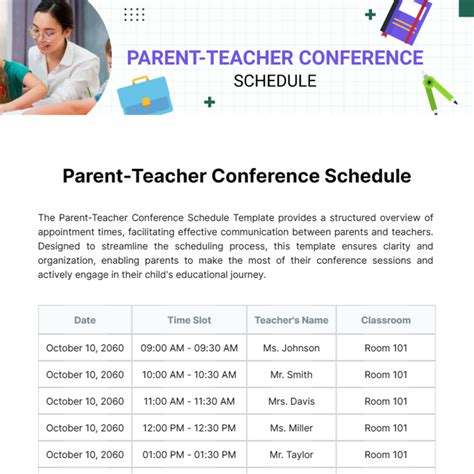 PARENT-TEACHER CONFERENCE
SCHEDULE

Parent-Teacher Conference Schedule

The Parent-Teacher Conference Schedule Template provides a structured overview of appointment times, facilitating effective communication between parents and teachers. Designed to streamline the scheduling process, this template ensures clarity and organization, enabling parents to make the most of their conference sessions and actively engage in their child's educational journey.

| Date | Time Slot | Teacher's Name | Classroom |
|---|---|---|---|
| October 10, 2060 | 09:00 AM - 09:30 AM | Ms. Johnson | Room 101 |
| October 10, 2060 | 10:00 AM - 10:30 AM | Mr. Smith | Room 101 |
| October 10, 2060 | 11:00 AM - 11:30 AM | Mrs. Davis | Room 101 |
| October 10, 2060 | 12:00 PM - 12:30 PM | Ms. Miller | Room 101 |
| October 10, 2060 | 01:00 PM - 01:30 PM | Mr. Taylor | Room 101 |